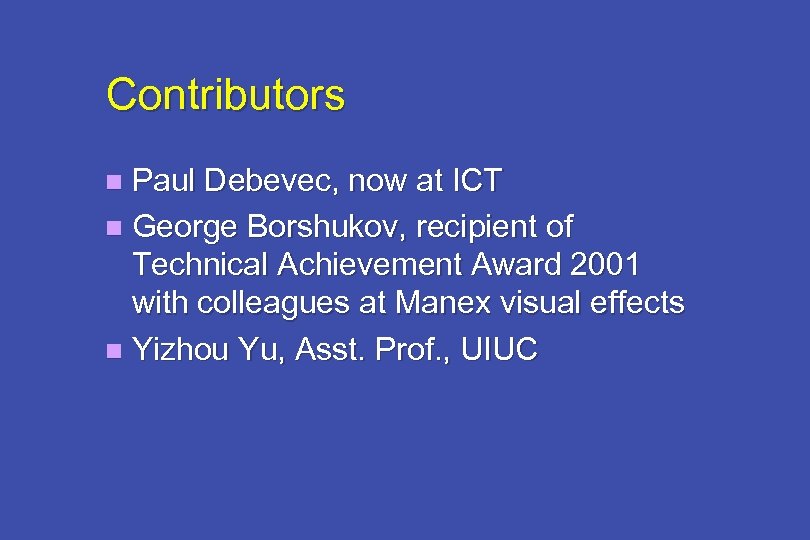 Contributors

- Paul Debevec, now at ICT
- George Borshukov, recipient of Technical Achievement Award 2001 with colleagues at Manex visual effects
- Yizhou Yu, Asst. Prof., UIUC